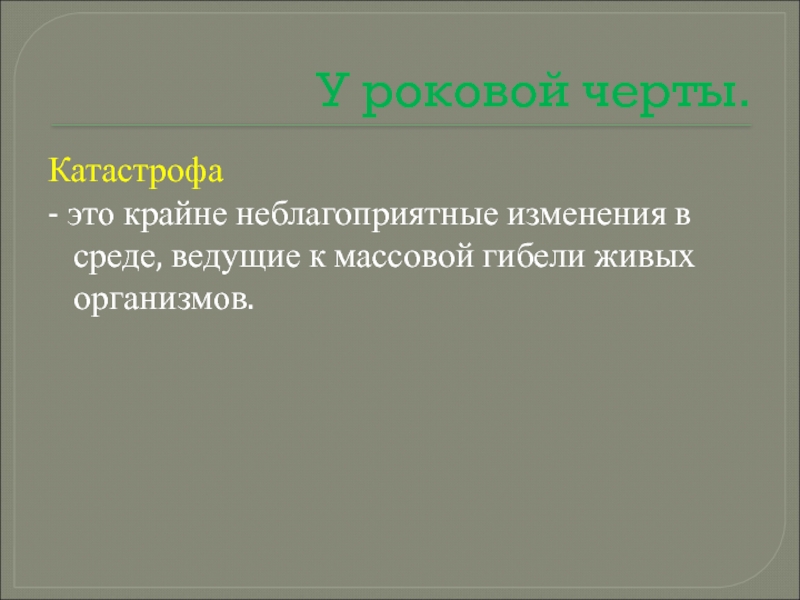 У роковой черты.

Катастрофа

- это крайне неблагоприятные изменения в среде, ведущие к массовой гибели живых организмов.